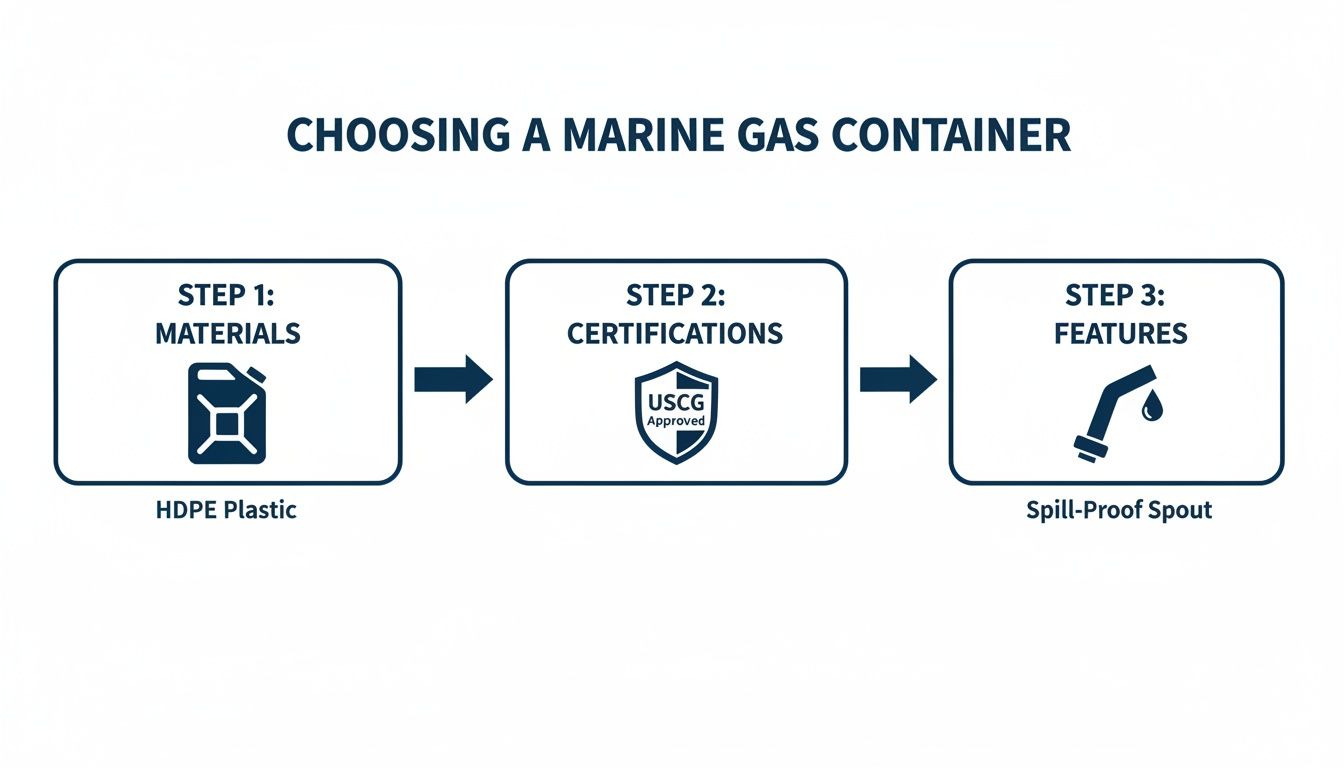 CHOOSING A MARINE GAS CONTAINER

STEP 1: MATERIALS

HDPE Plastic

STEP 2: CERTIFICATIONS

USCG Approved

STEP 3: FEATURES

Spill-Proof Spout